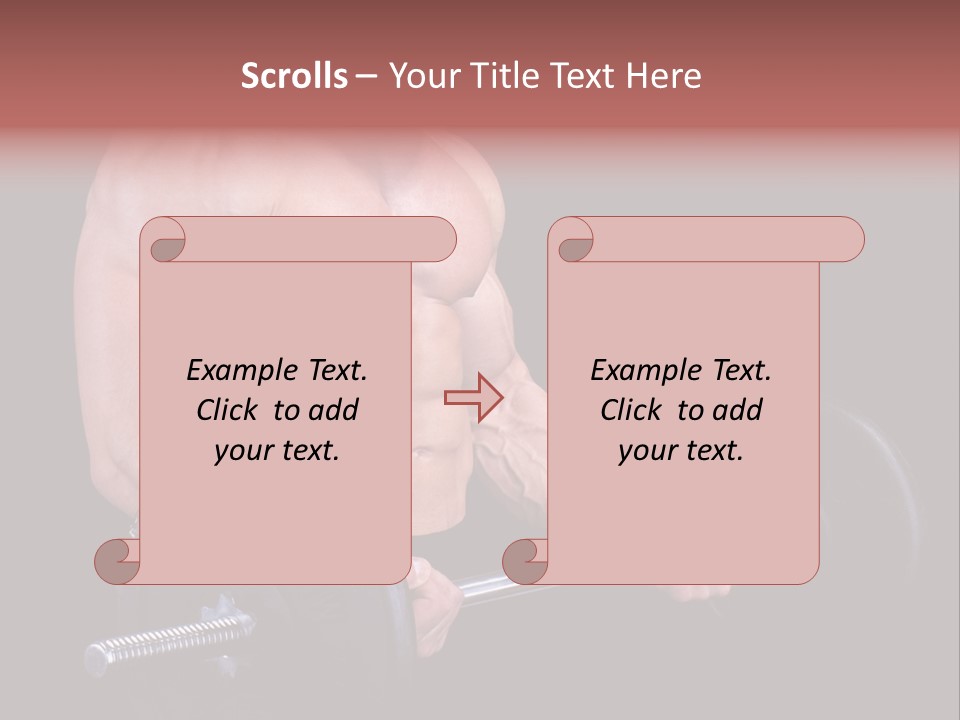 Scrolls – Your Title Text Here

Example Text. Click to add your text.

Example Text. Click to add your text.